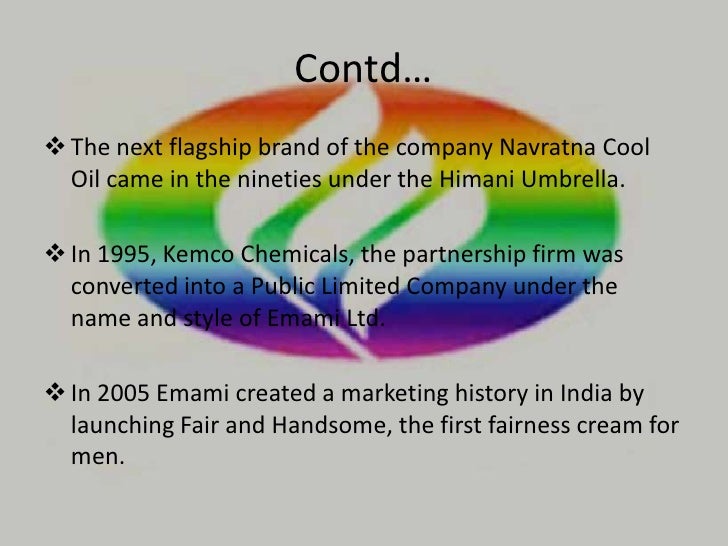 Contd…

❖ The next flagship brand of the company Navratna Cool Oil came in the nineties under the Himani Umbrella.

❖ In 1995, Kemco Chemicals, the partnership firm was converted into a Public Limited Company under the name and style of Emami Ltd.

❖ In 2005 Emami created a marketing history in India by launching Fair and Handsome, the first fairness cream for men.